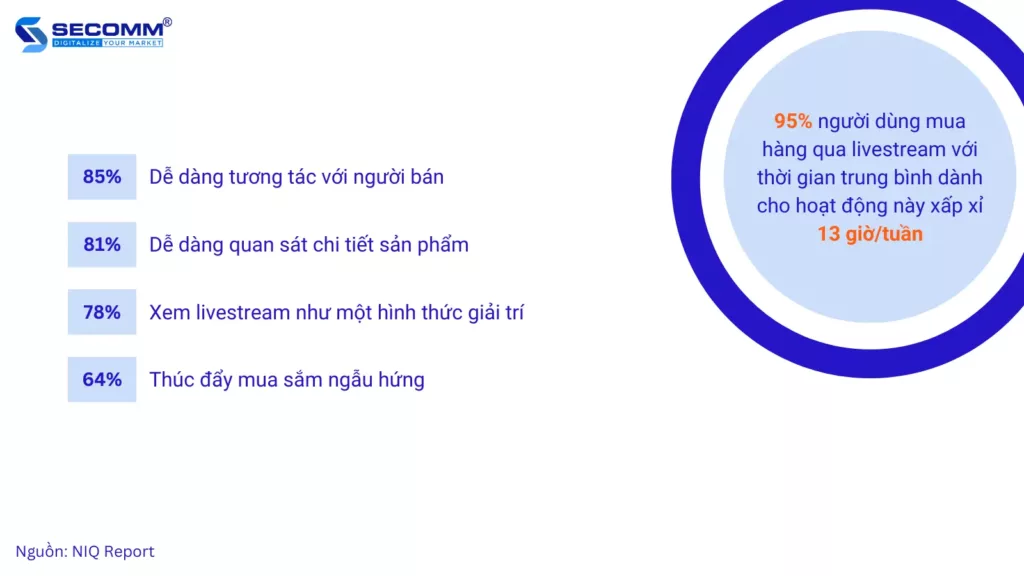 SECOMM®
DIGITALIZE YOUR MARKET

85% Dễ dàng tương tác với người bán

81% Dễ dàng quan sát chi tiết sản phẩm

78% Xem livestream như một hình thức giải trí

64% Thúc đẩy mua sắm ngẫu hứng

95% người dùng mua hàng qua livestream với thời gian trung bình dành cho hoạt động này xấp xỉ 13 giờ/tuần

Nguồn: NIQ Report